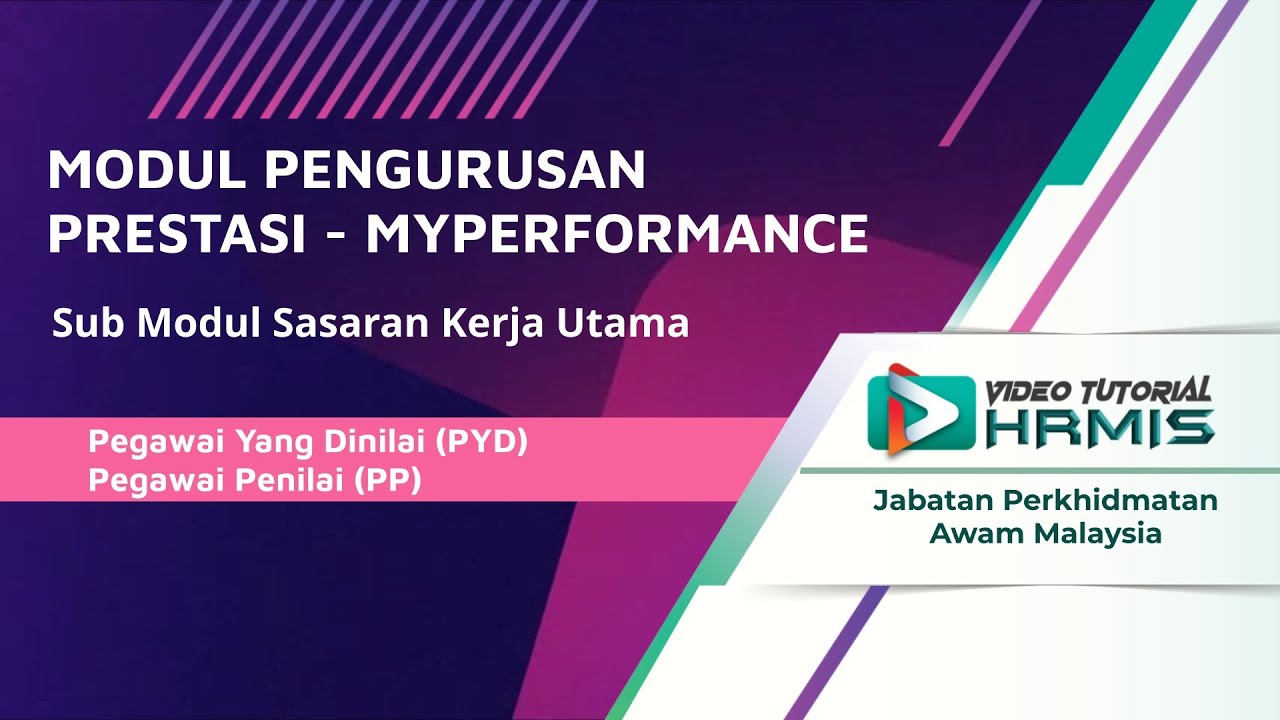 MODUL PENGURUSAN PRESTASI - MYPERFORMANCE

Sub Modul Sasaran Kerja Utama

Pegawai Yang Dinilai (PYD)
Pegawai Penilai (PP)

VIDEO TUTORIAL
HRMIS

Jabatan Perkhidmatan Awam Malaysia